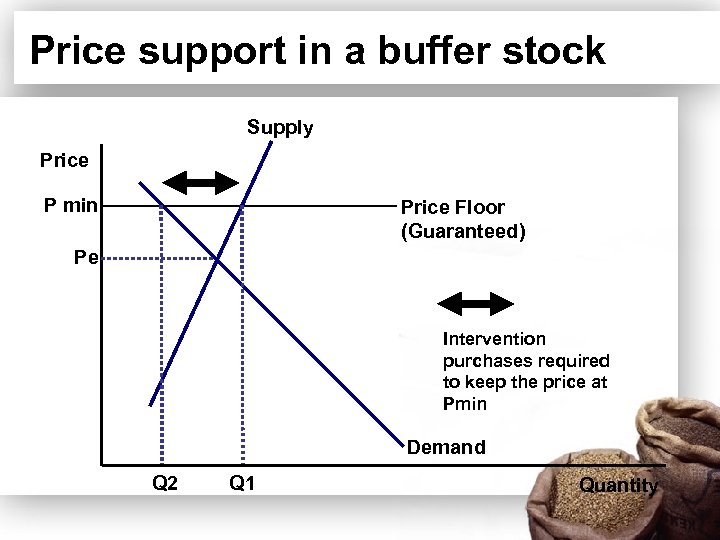 Price support in a buffer stock

Supply

Price

P min

Price Floor
(Guaranteed)

Pe

Intervention purchases required to keep the price at Pmin

Demand

Q2

Q1

Quantity